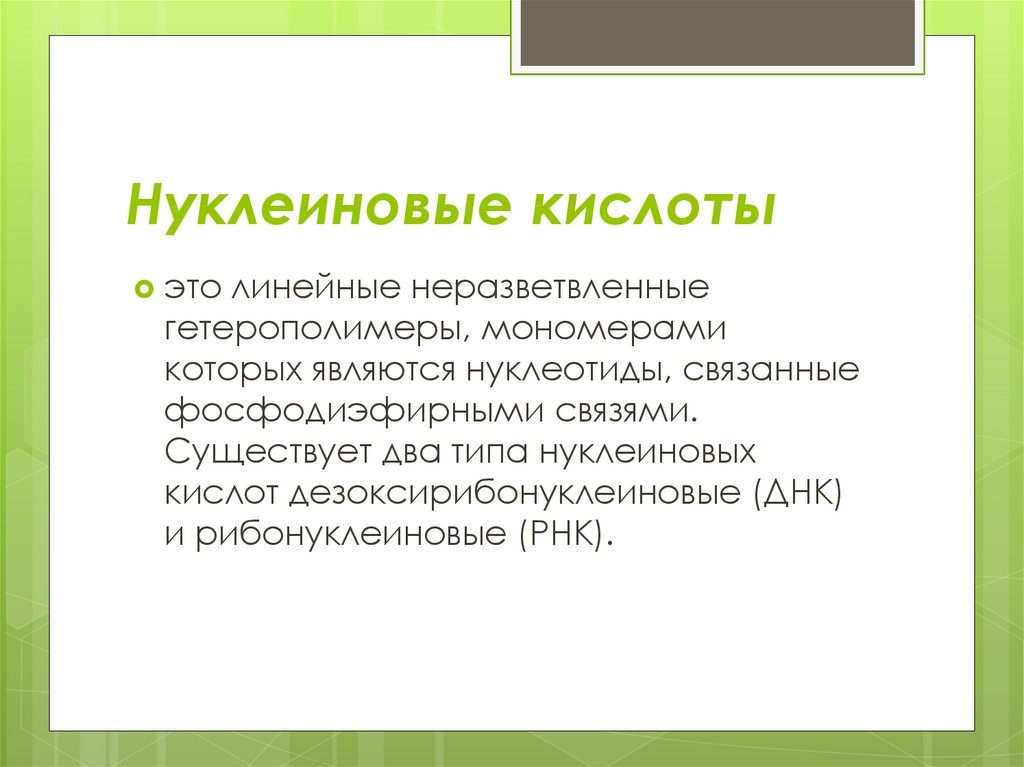 Нуклеиновые кислоты

это линейные неразветвленные гетерополимеры, мономерами которых являются нуклеотиды, связанные фосфодиэфирными связями. Существует два типа нуклеиновых кислот дезоксирибонуклеиновые (ДНК) и рибонуклеиновые (РНК).